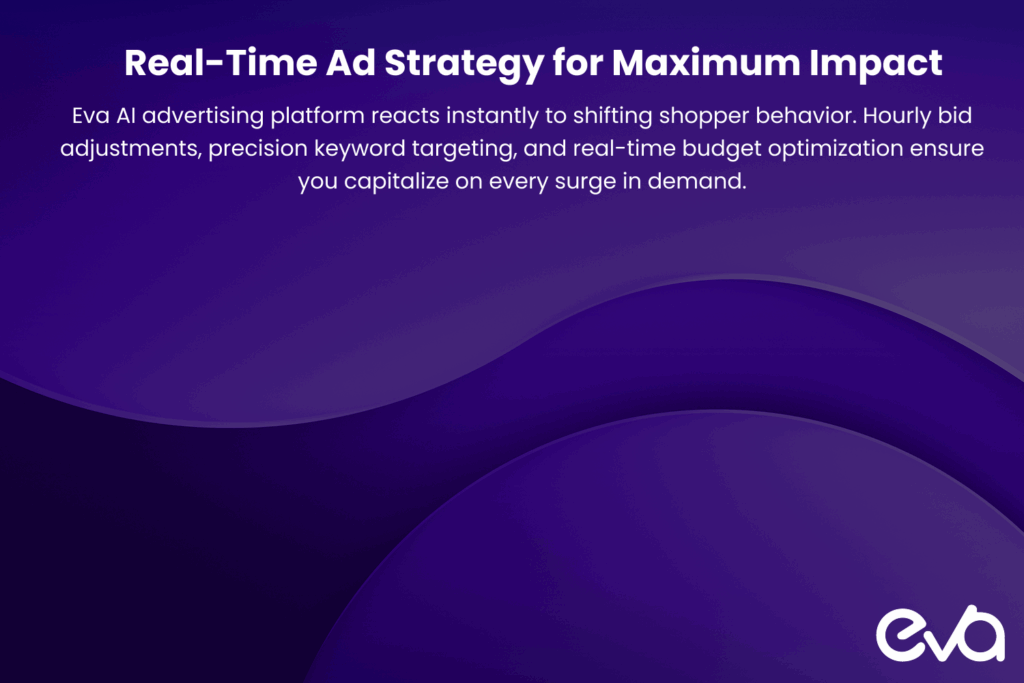 Real-Time Ad Strategy for Maximum Impact

Eva AI advertising platform reacts instantly to shifting shopper behavior. Hourly bid adjustments, precision keyword targeting, and real-time budget optimization ensure you capitalize on every surge in demand.

eva